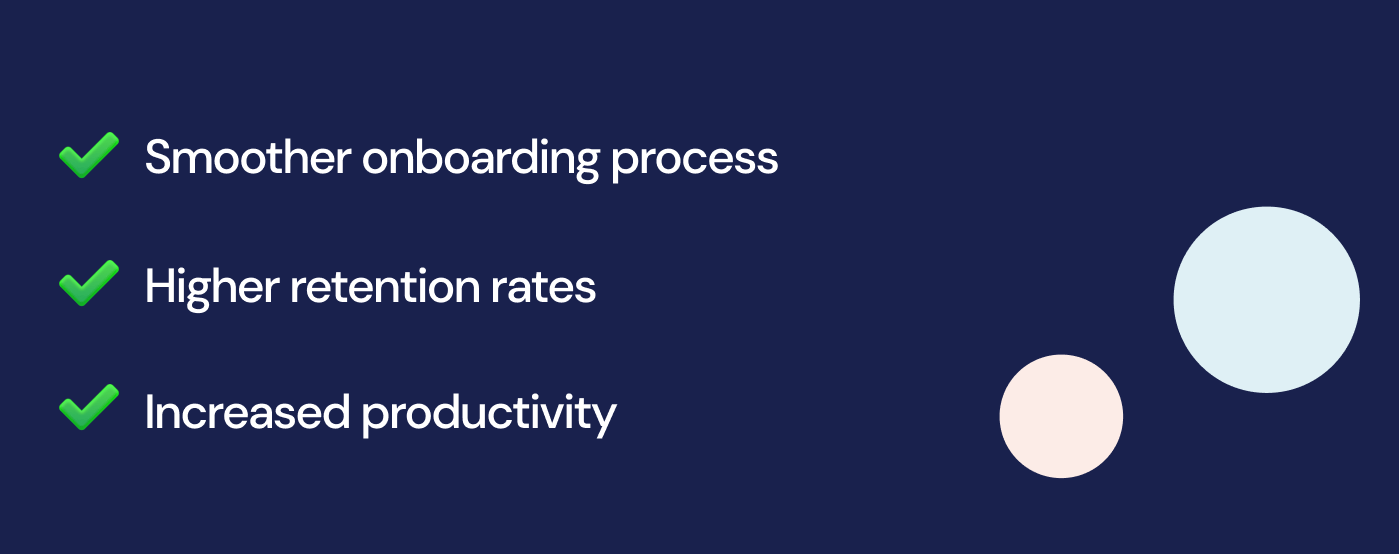 ✅ Smoother onboarding process

✅ Higher retention rates

✅ Increased productivity